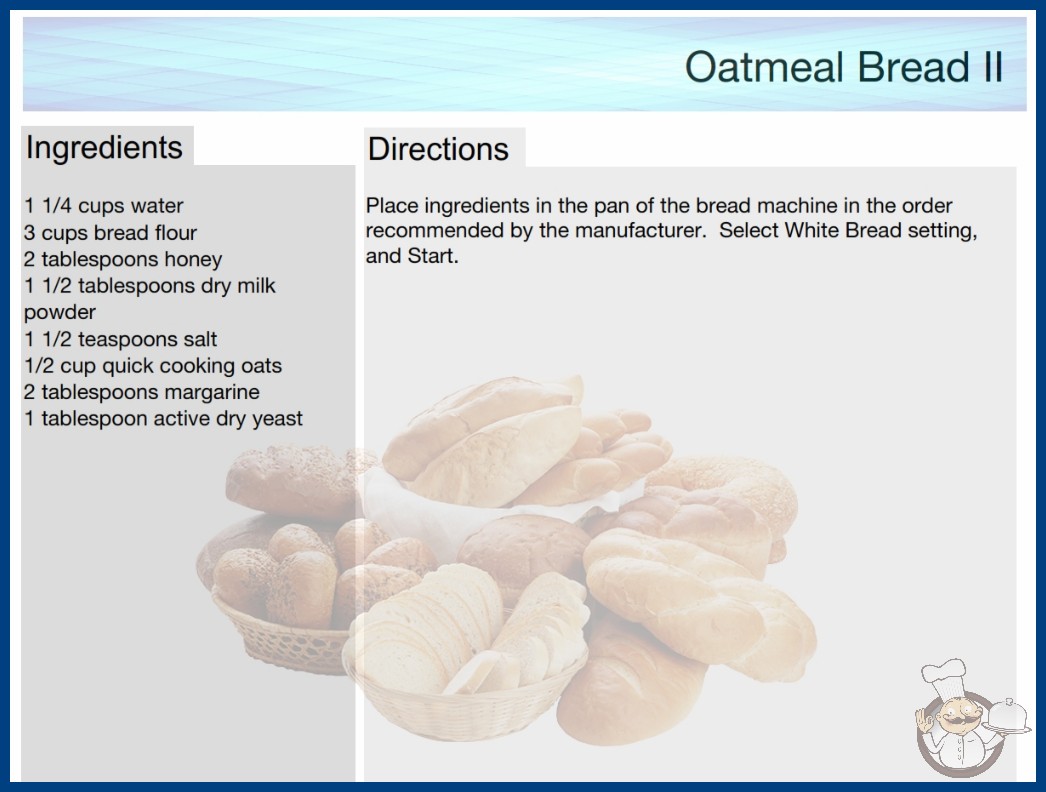 Oatmeal Bread II

Ingredients

1 1/4 cups water
3 cups bread flour
2 tablespoons honey
1 1/2 tablespoons dry milk powder
1 1/2 teaspoons salt
1/2 cup quick cooking oats
2 tablespoons margarine
1 tablespoon active dry yeast

Directions

Place ingredients in the pan of the bread machine in the order recommended by the manufacturer. Select White Bread setting, and Start.